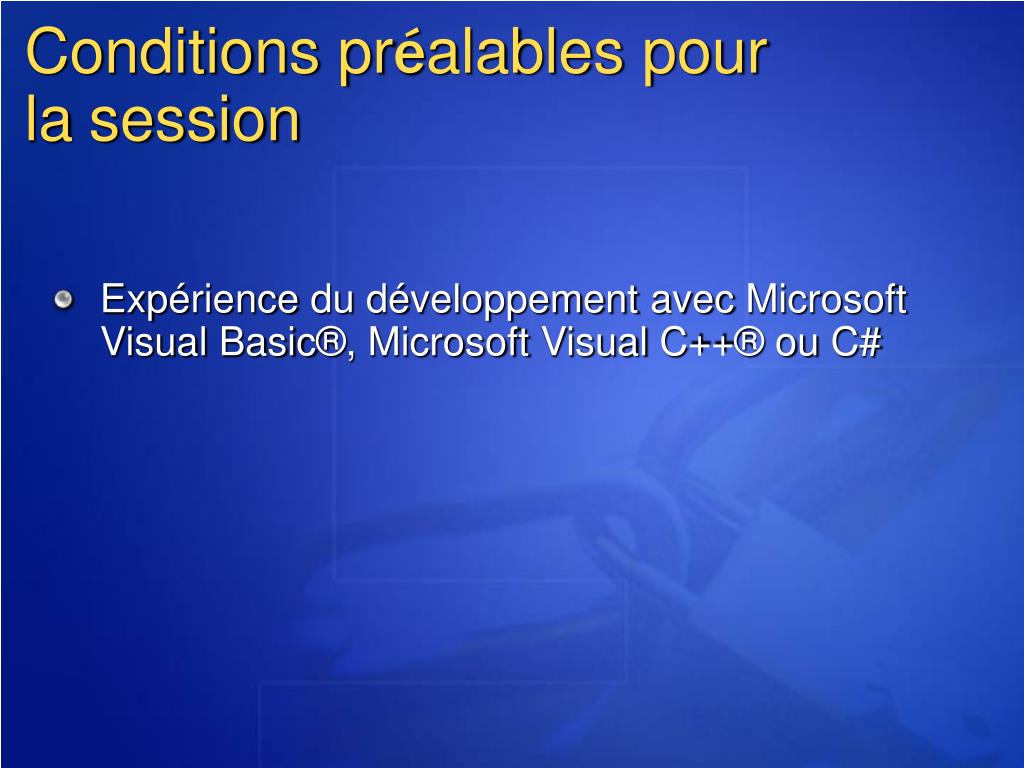 Conditions préalables pour la session

Expérience du développement avec Microsoft Visual Basic®, Microsoft Visual C++® ou C#